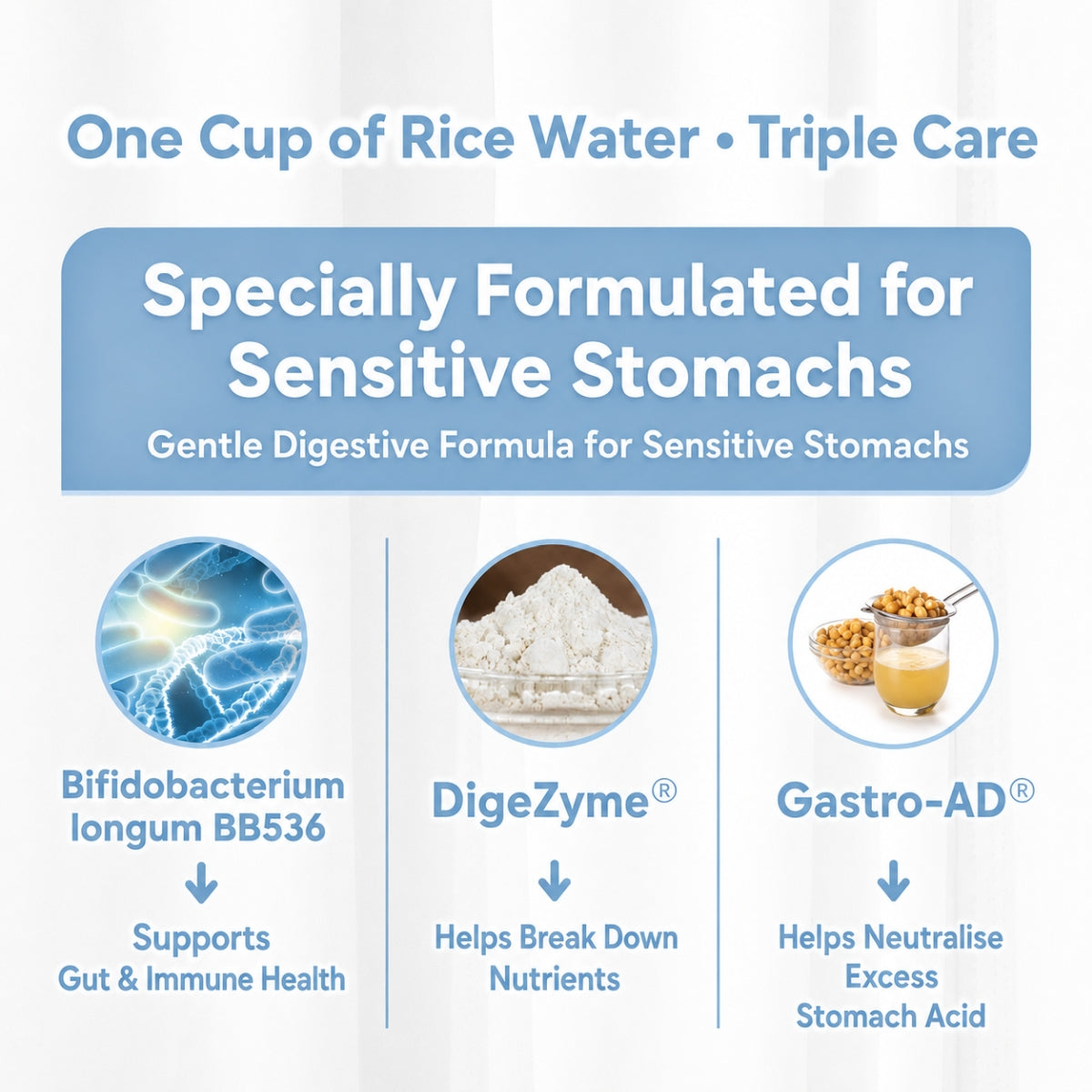 One Cup of Rice Water • Triple Care

Specially Formulated for Sensitive Stomachs

Gentle Digestive Formula for Sensitive Stomachs

Bifidobacterium longum BB536

↓

Supports Gut & Immune Health

DigeZyme®

↓

Helps Break Down Nutrients

Gastro-AD®

↓

Helps Neutralise Excess Stomach Acid